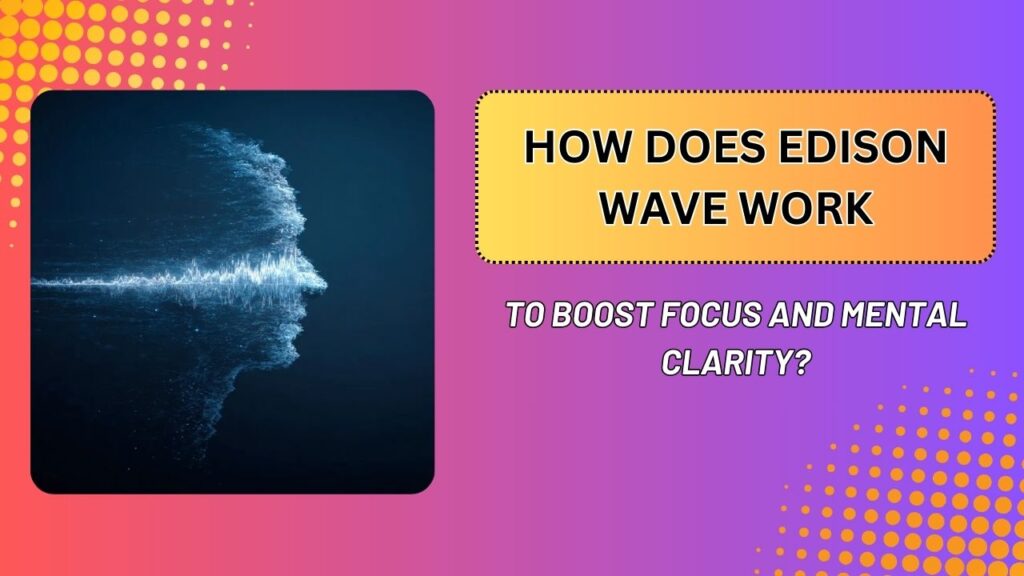 HOW DOES EDISON WAVE WORK

TO BOOST FOCUS AND MENTAL CLARITY?